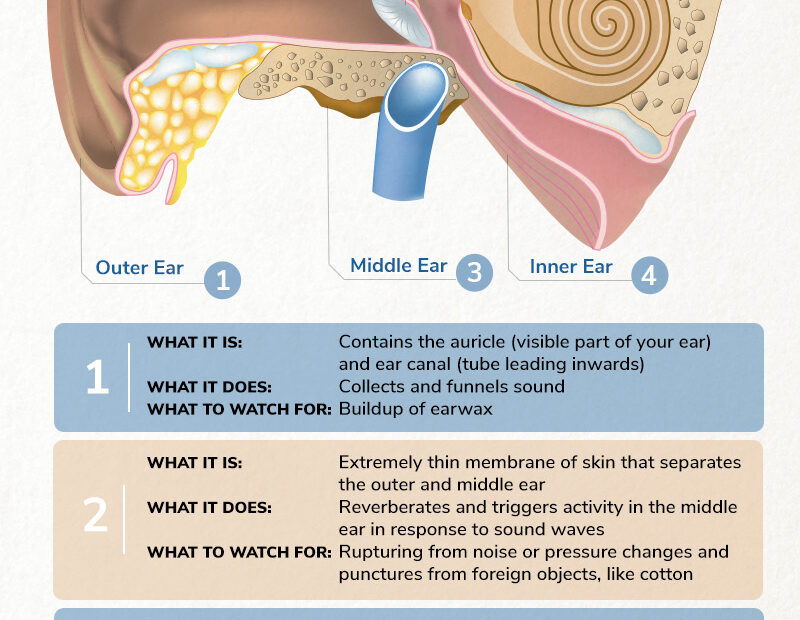 Outer Ear 1

Middle Ear 3

Inner Ear 4

1

WHAT IT IS: Contains the auricle (visible part of your ear) and ear canal (tube leading inwards)

WHAT IT DOES: Collects and funnels sound

WHAT TO WATCH FOR: Buildup of earwax

2

WHAT IT IS: Extremely thin membrane of skin that separates the outer and middle ear

WHAT IT DOES: Reverberates and triggers activity in the middle ear in response to sound waves

WHAT TO WATCH FOR: Rupturing from noise or pressure changes and punctures from foreign objects, like cotton